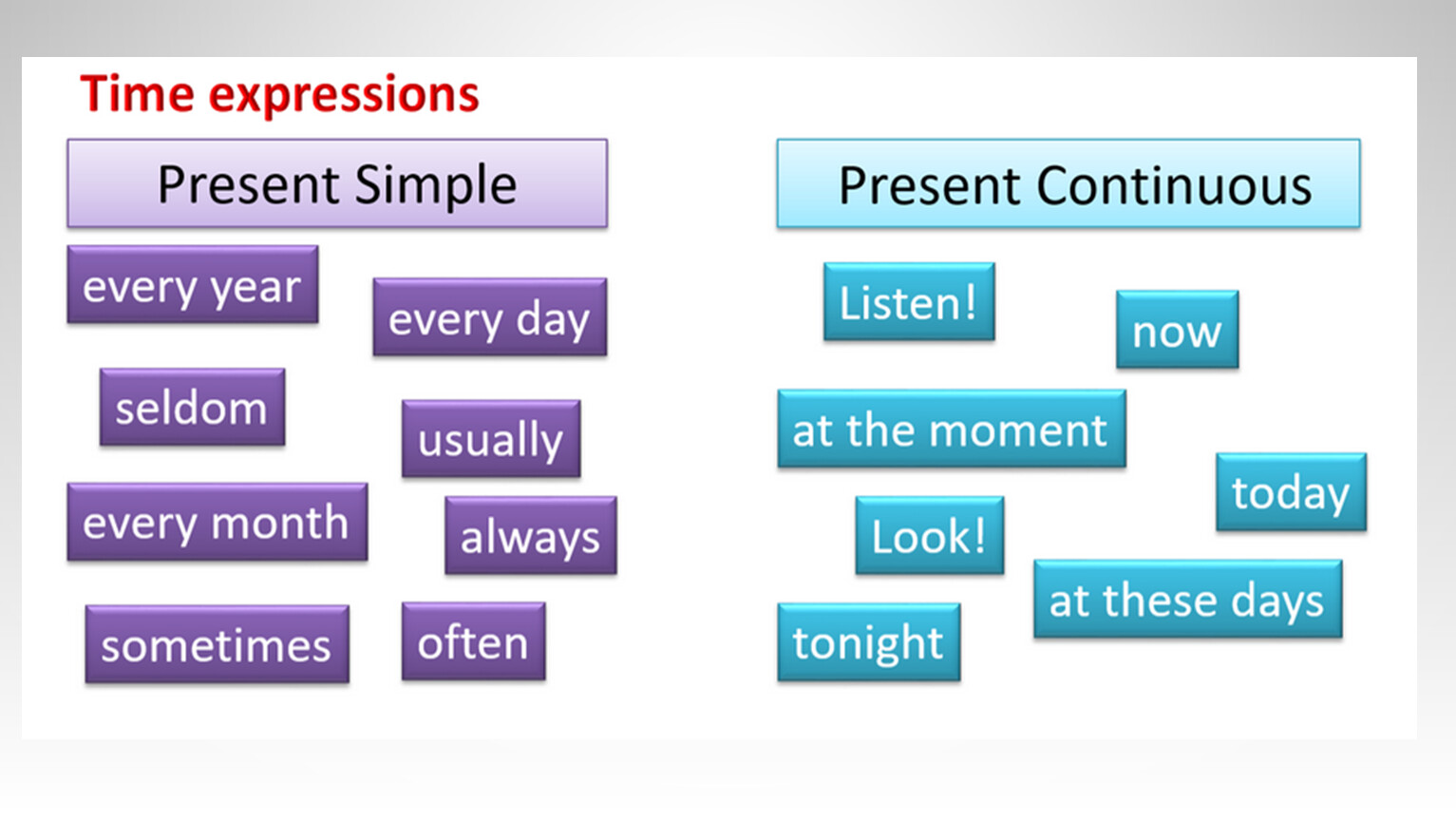 Time expressions

Present Simple

every year
every day
seldom
usually
every month
always
sometimes
often

Present Continuous

Listen!
now
at the moment
today
Look!
at these days
tonight